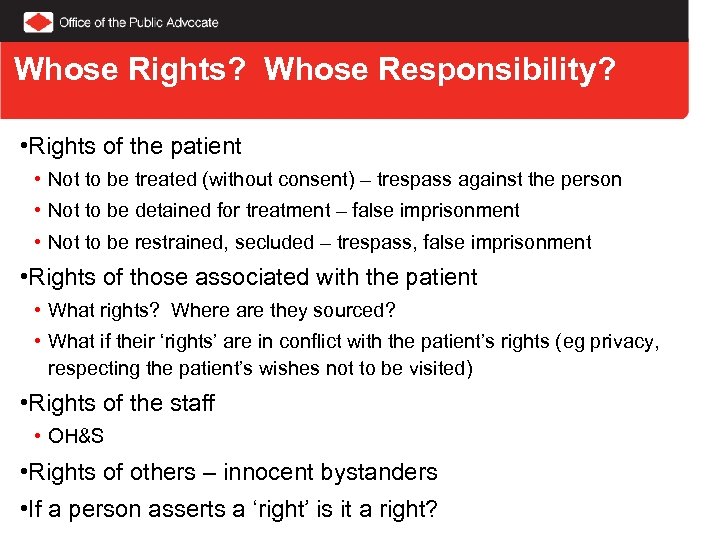 Office of the Public Advocate

Whose Rights? Whose Responsibility?

•Rights of the patient
• Not to be treated (without consent) – trespass against the person
• Not to be detained for treatment – false imprisonment
• Not to be restrained, secluded – trespass, false imprisonment

•Rights of those associated with the patient
• What rights? Where are they sourced?
• What if their 'rights' are in conflict with the patient's rights (eg privacy, respecting the patient's wishes not to be visited)

•Rights of the staff
• OH&S

•Rights of others – innocent bystanders

•If a person asserts a 'right' is it a right?